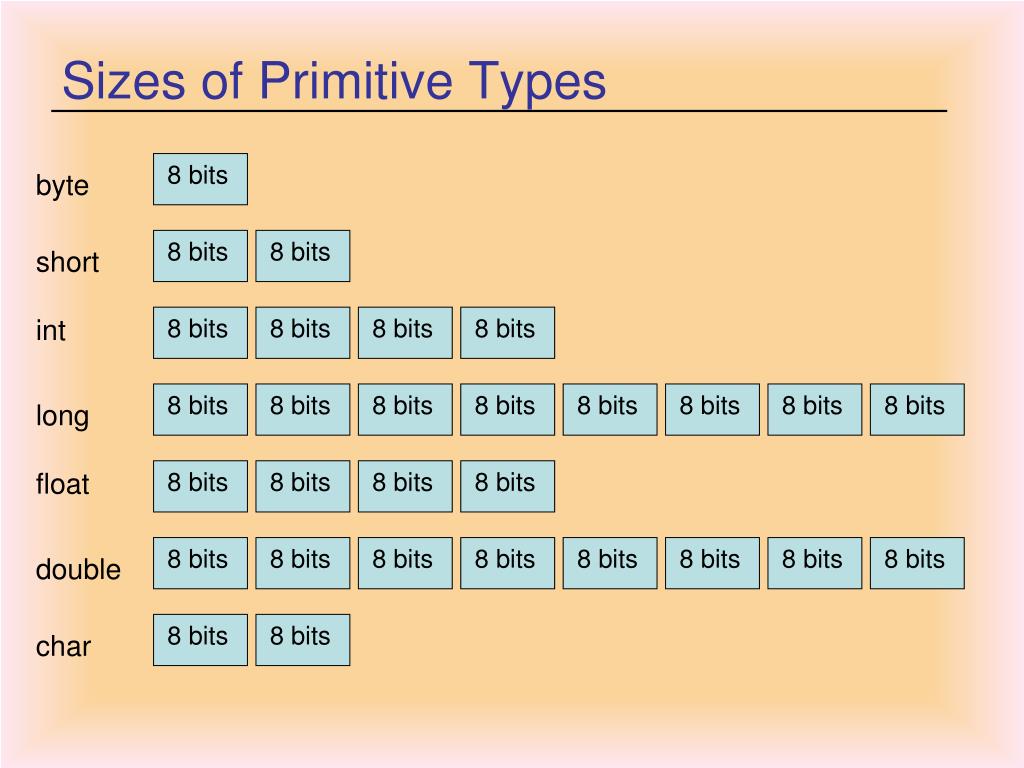 Sizes of Primitive Types

byte 8 bits

short 8 bits 8 bits

int 8 bits 8 bits 8 bits 8 bits

long 8 bits 8 bits 8 bits 8 bits 8 bits 8 bits 8 bits 8 bits

float 8 bits 8 bits 8 bits 8 bits

double 8 bits 8 bits 8 bits 8 bits 8 bits 8 bits 8 bits 8 bits

char 8 bits 8 bits